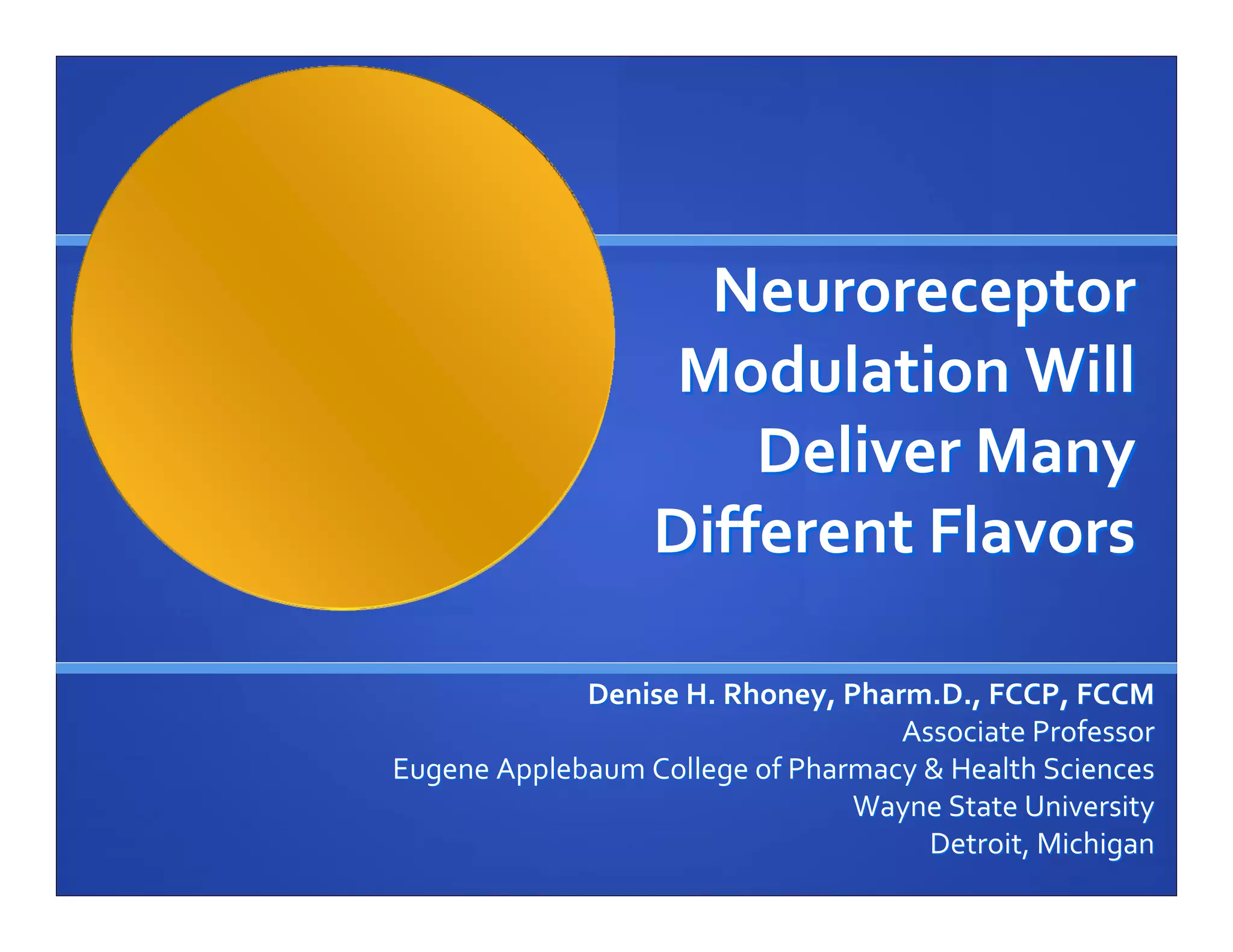 Neuroreceptor Modulation Will Deliver Many Different Flavors

Denise H. Rhoney, Pharm.D., FCCP, FCCM
Associate Professor
Eugene Applebaum College of Pharmacy & Health Sciences
Wayne State University
Detroit, Michigan